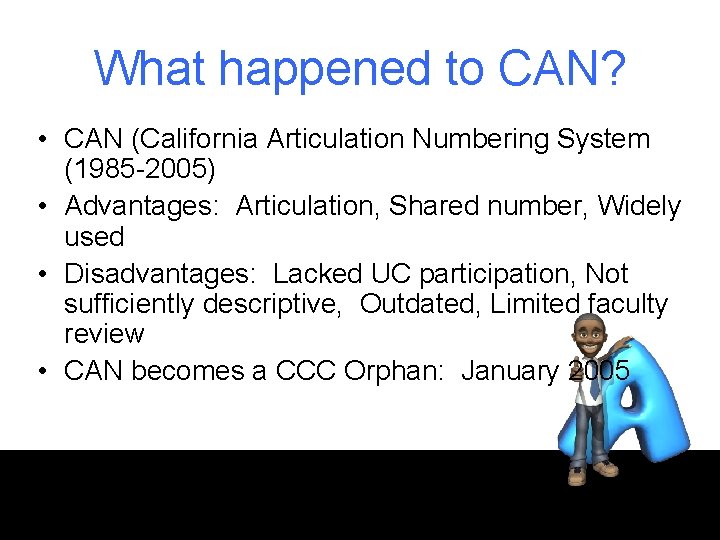 What happened to CAN?

• CAN (California Articulation Numbering System (1985-2005)
• Advantages: Articulation, Shared number, Widely used
• Disadvantages: Lacked UC participation, Not sufficiently descriptive, Outdated, Limited faculty review
• CAN becomes a CCC Orphan: January 2005